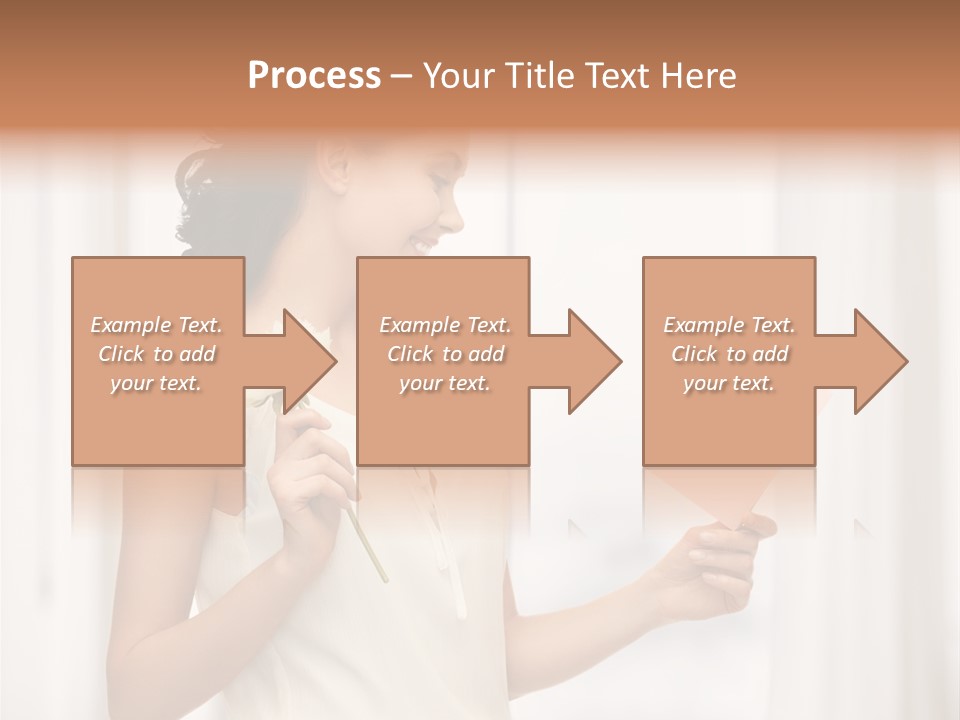 Process – Your Title Text Here

Example Text. Click to add your text.

Example Text. Click to add your text.

Example Text. Click to add your text.